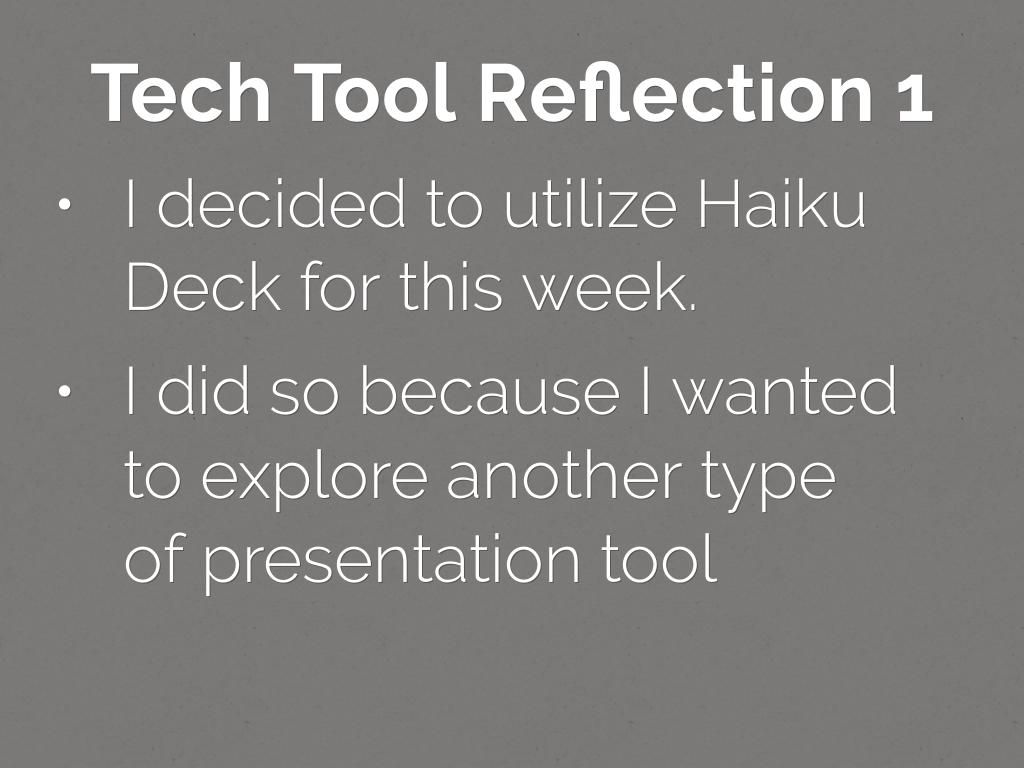 Tech Tool Reflection 1

• I decided to utilize Haiku Deck for this week.

• I did so because I wanted to explore another type of presentation tool